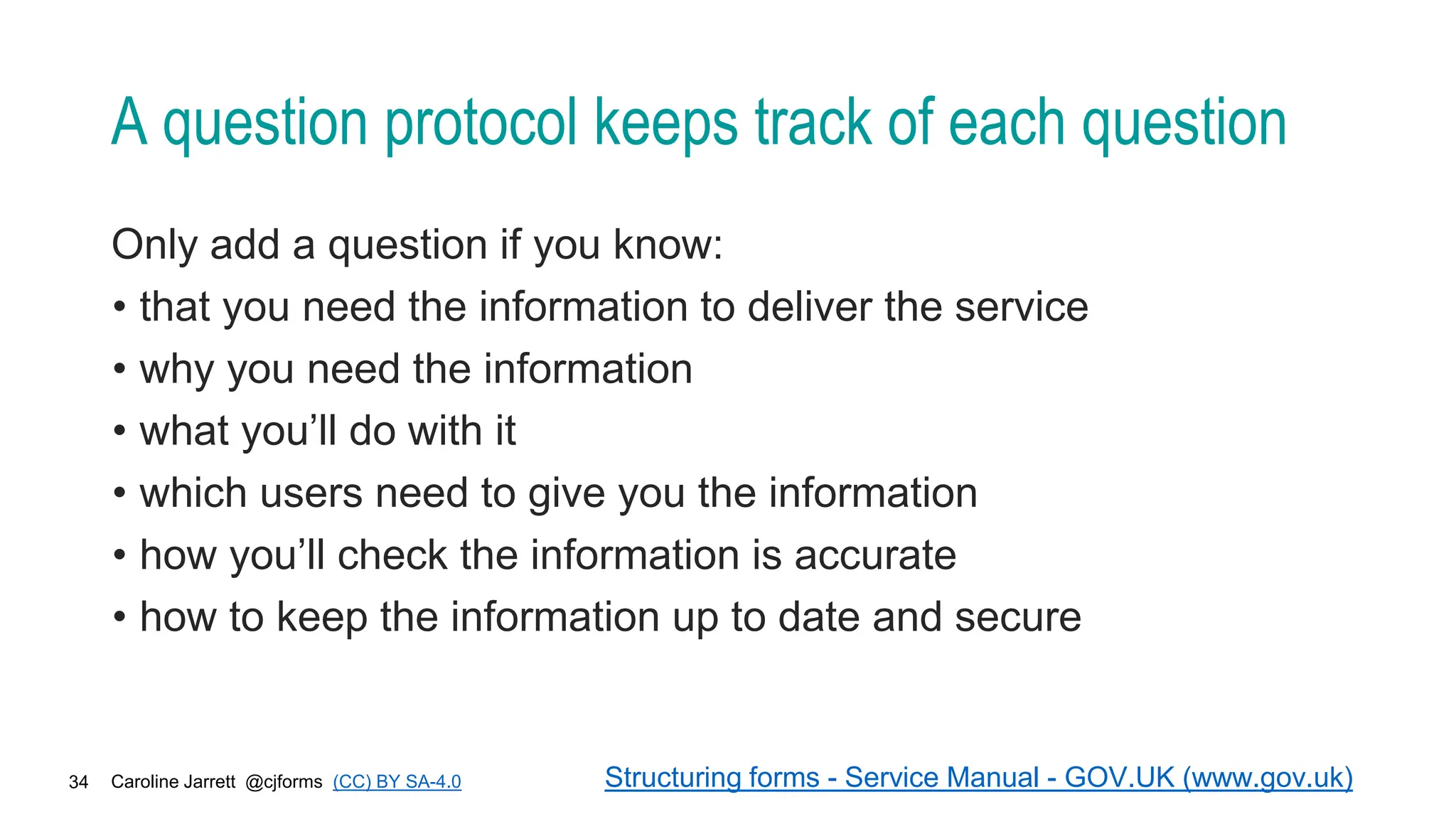 A question protocol keeps track of each question

Only add a question if you know:
• that you need the information to deliver the service
• why you need the information
• what you’ll do with it
• which users need to give you the information
• how you’ll check the information is accurate
• how to keep the information up to date and secure

34 Caroline Jarrett @cjforms (CC) BY SA-4.0

Structuring forms - Service Manual - GOV.UK (www.gov.uk)